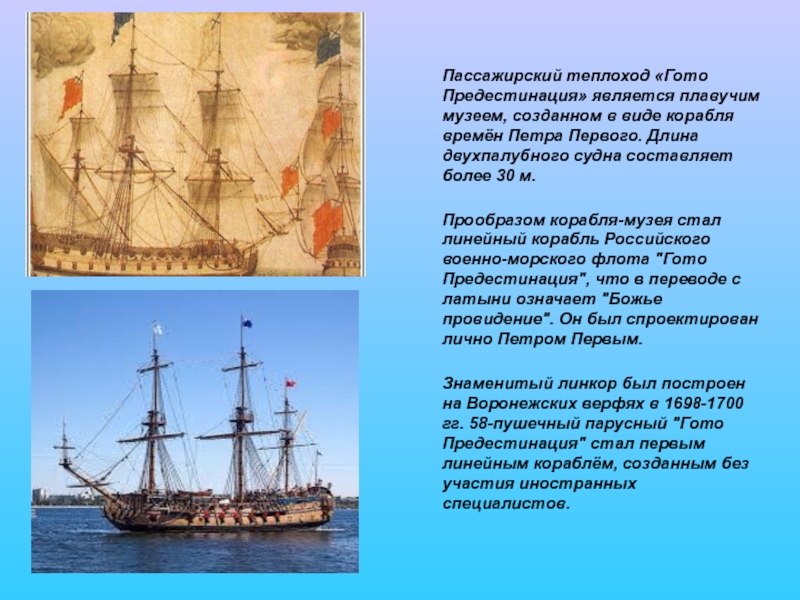 Пассажирский теплоход «Гото Предестинация» является плавучим музеем, созданном в виде корабля времён Петра Первого. Длина двухпалубного судна составляет более 30 м.

Прообразом корабля-музея стал линейный корабль Российского военно-морского флота "Гото Предестинация", что в переводе с латыни означает "Божье провидение". Он был спроектирован лично Петром Первым.

Знаменитый линкор был построен на Воронежских верфях в 1698-1700 гг. 58-пушечный парусный "Гото Предестинация" стал первым линейным кораблём, созданным без участия иностранных специалистов.